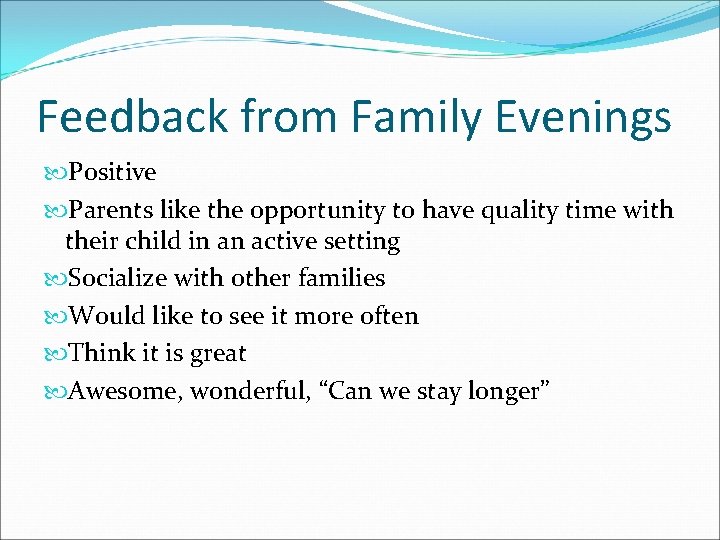 Feedback from Family Evenings

Positive

Parents like the opportunity to have quality time with their child in an active setting

Socialize with other families

Would like to see it more often

Think it is great

Awesome, wonderful, “Can we stay longer”